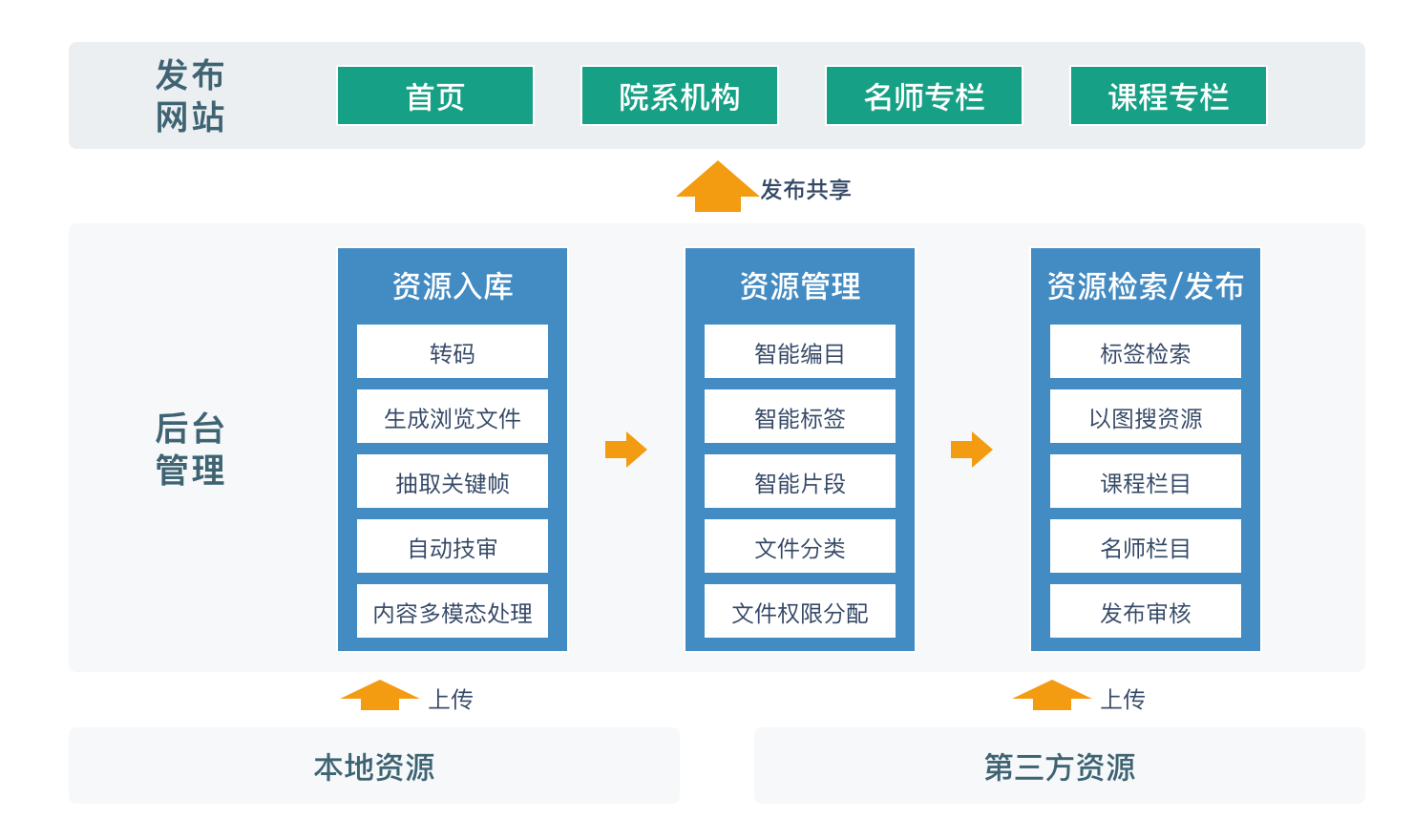 发布网站

首页

院系机构

名师专栏

课程专栏

发布共享

后台管理

资源入库

转码

生成浏览文件

抽取关键帧

自动技审

内容多模态处理

资源管理

智能编目

智能标签

智能片段

文件分类

文件权限分配

资源检索/发布

标签检索

以图搜资源

课程栏目

名师栏目

发布审核

上传

上传

本地资源

第三方资源